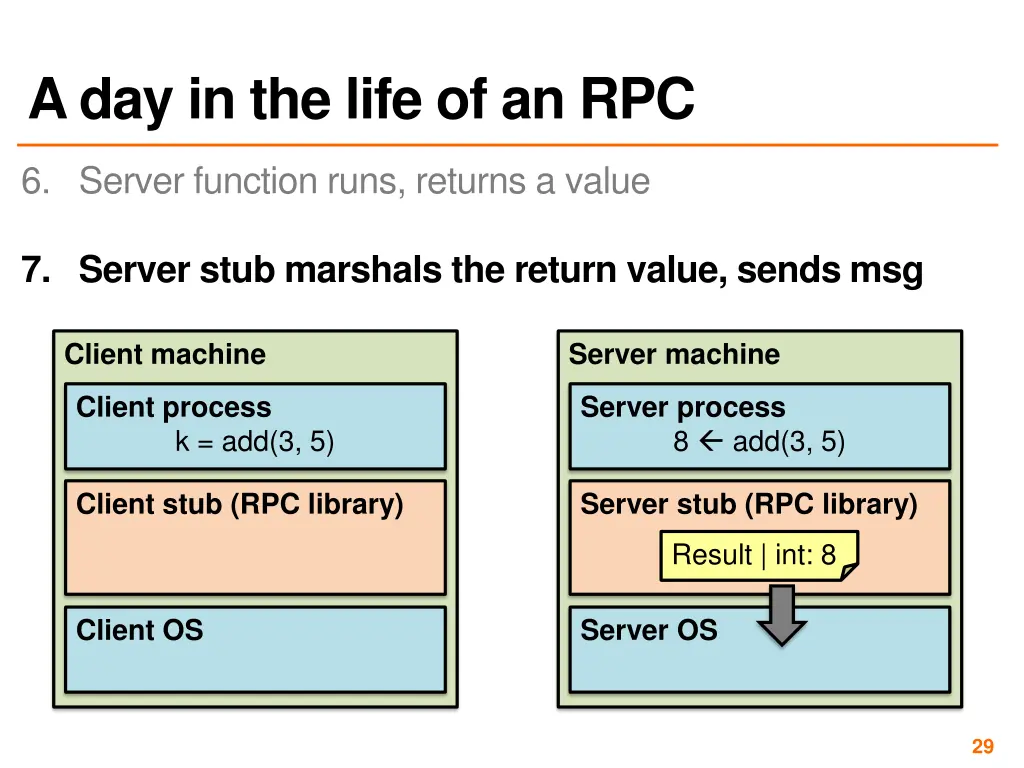 A day in the life of an RPC

6. Server function runs, returns a value

7. Server stub marshals the return value, sends msg

Client machine

Client process
k = add(3, 5)

Client stub (RPC library)

Client OS

Server machine

Server process
8 ← add(3, 5)

Server stub (RPC library)

Result | int: 8

Server OS

29